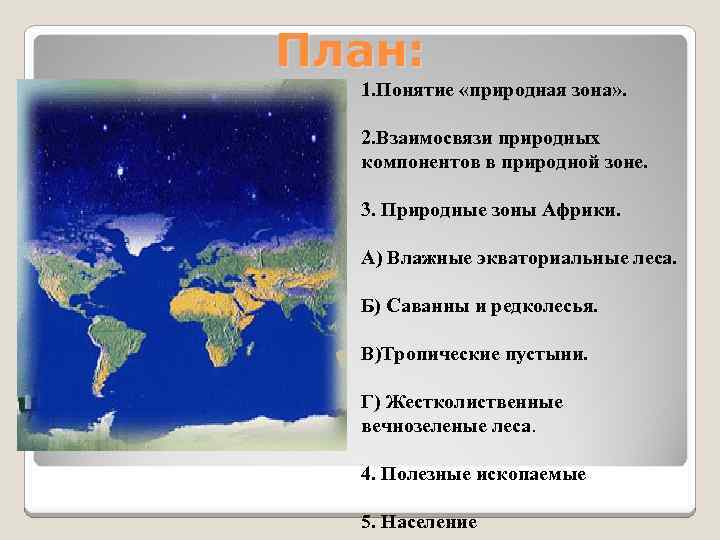 План:

1.Понятие «природная зона».

2.Взаимосвязи природных компонентов в природной зоне.

3. Природные зоны Африки.

А) Влажные экваториальные леса.

Б) Саванны и редколесья.

В)Тропические пустыни.

Г) Жестколиственные вечнозеленые леса.

4. Полезные ископаемые

5. Население